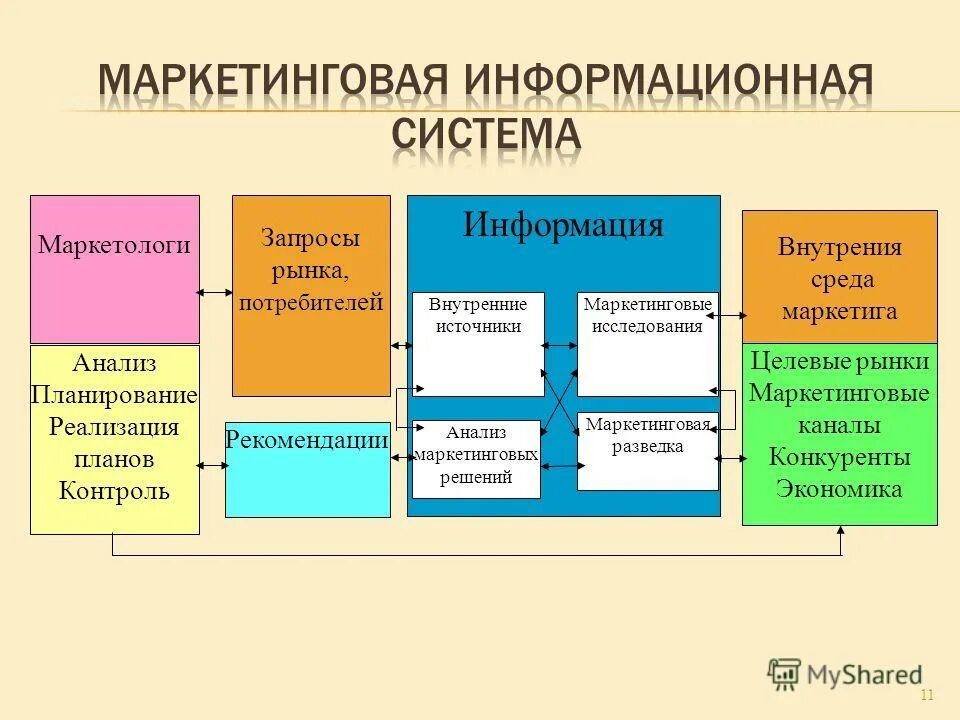 МАРКЕТИНГОВАЯ ИНФОРМАЦИОННАЯ СИСТЕМА

Маркетологи

Анализ
Планирование
Реализация
планов
Контроль

Запросы рынка, потребителей

Рекомендации

Информация

Внутренние источники

Маркетинговые исследования

Анализ маркетинговых решений

Маркетинговая разведка

Внутрения среда маркетига

Целевые рынки
Маркетинговые каналы
Конкуренты
Экономика

MyShared

11